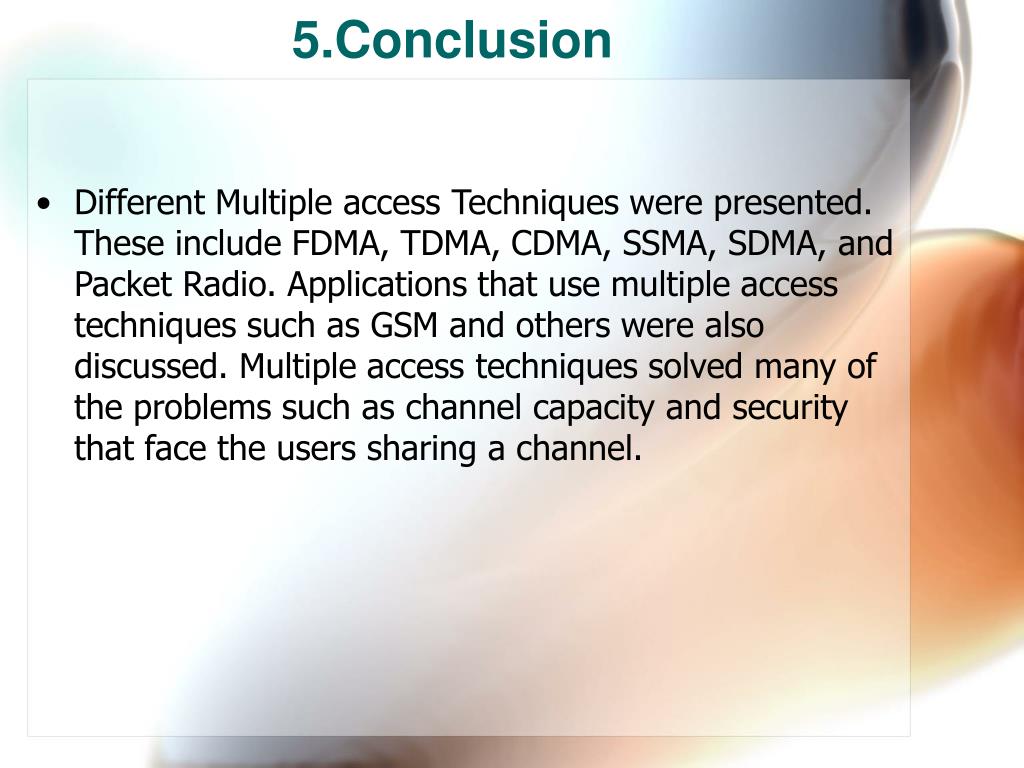 5.Conclusion

• Different Multiple access Techniques were presented. These include FDMA, TDMA, CDMA, SSMA, SDMA, and Packet Radio. Applications that use multiple access techniques such as GSM and others were also discussed. Multiple access techniques solved many of the problems such as channel capacity and security that face the users sharing a channel.